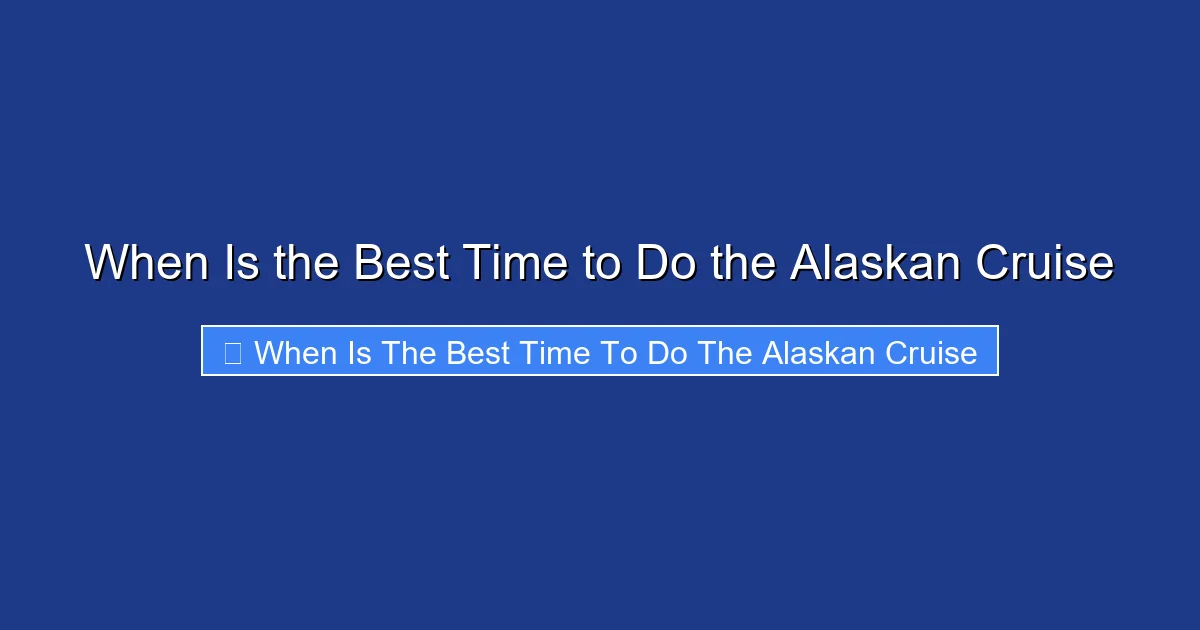 When Is the Best Time to Do the Alaskan Cruise

When Is The Best Time To Do The Alaskan Cruise